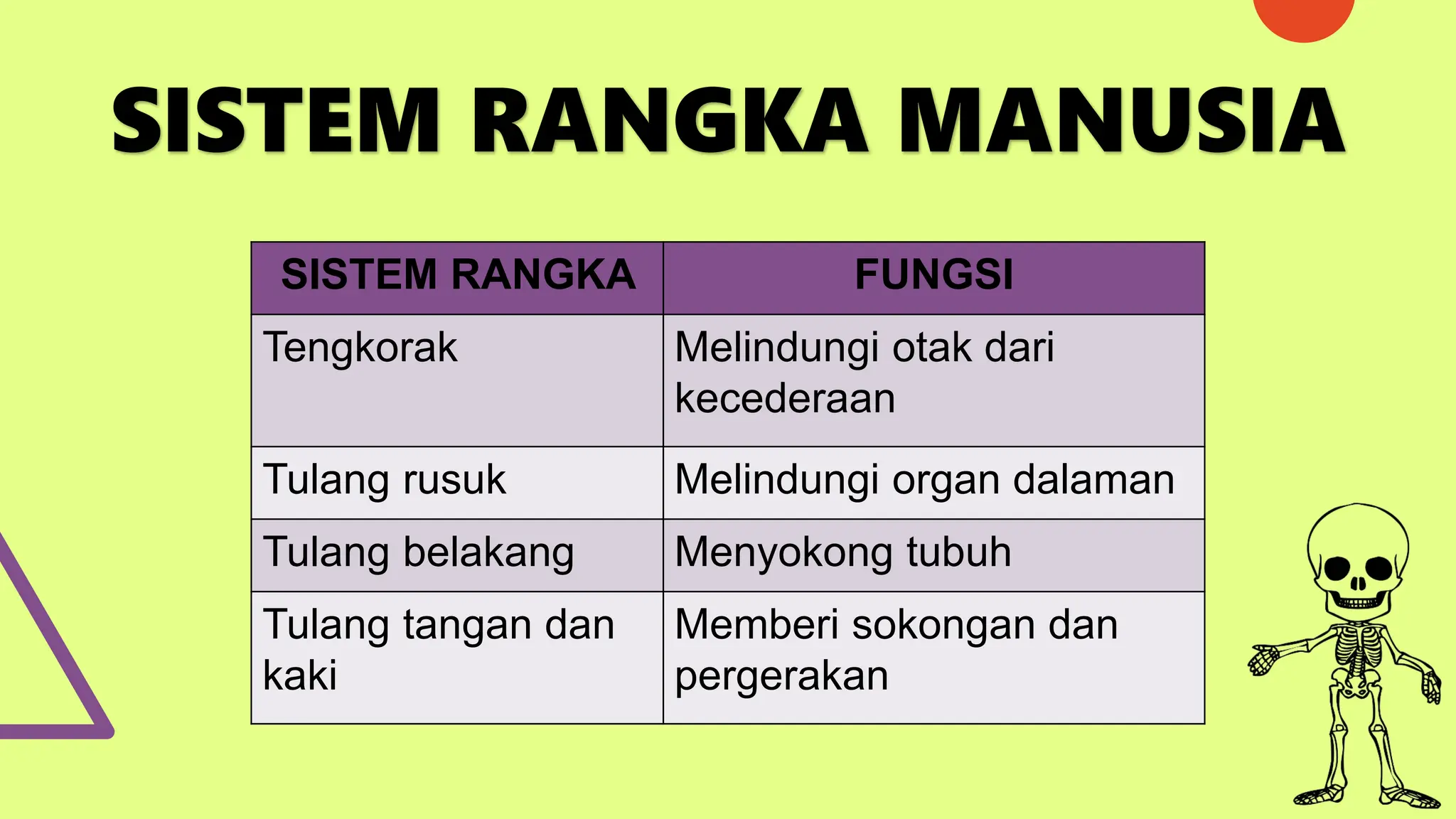 SISTEM RANGKA MANUSIA

| SISTEM RANGKA | FUNGSI |
|---|---|
| Tengkorak | Melindungi otak dari kecederaan |
| Tulang rusuk | Melindungi organ dalaman |
| Tulang belakang | Menyokong tubuh |
| Tulang tangan dan kaki | Memberi sokongan dan pergerakan |